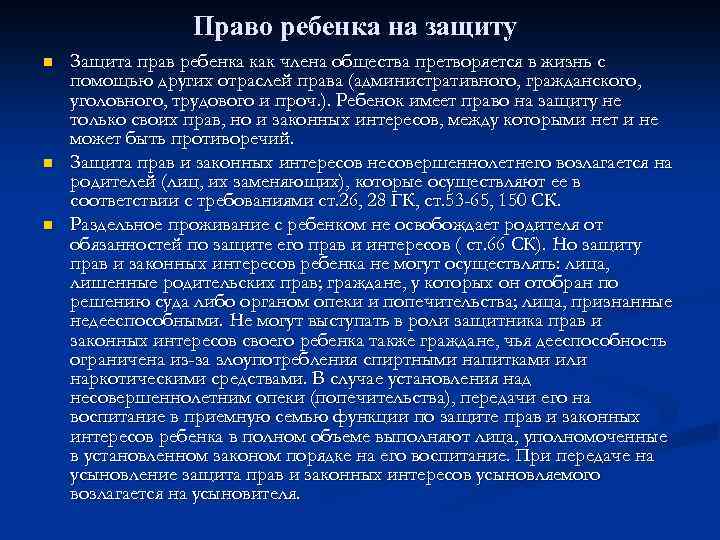 Право ребенка на защиту

Защита прав ребенка как члена общества претворяется в жизнь с помощью других отраслей права (административного, гражданского, уголовного, трудового и проч.). Ребенок имеет право на защиту не только своих прав, но и законных интересов, между которыми нет и не может быть противоречий.

Защита прав и законных интересов несовершеннолетнего возлагается на родителей (лиц, их заменяющих), которые осуществляют ее в соответствии с требованиями ст.26, 28 ГК, ст.53-65, 150 СК.

Раздельное проживание с ребенком не освобождает родителя от обязанностей по защите его прав и интересов ( ст.66 СК). Но защиту прав и законных интересов ребенка не могут осуществлять: лица, лишенные родительских прав; граждане, у которых он отобран по решению суда либо органом опеки и попечительства; лица, признанные недееспособными. Не могут выступать в роли защитника прав и законных интересов своего ребенка также граждане, чья дееспособность ограничена из-за злоупотребления спиртными напитками или наркотическими средствами. В случае установления над несовершеннолетним опеки (попечительства), передачи его на воспитание в приемную семью функции по защите прав и законных интересов ребенка в полном объеме выполняют лица, уполномоченные в установленном законом порядке на его воспитание. При передаче на усыновление защита прав и законных интересов усыновляемого возлагается на усыновителя.